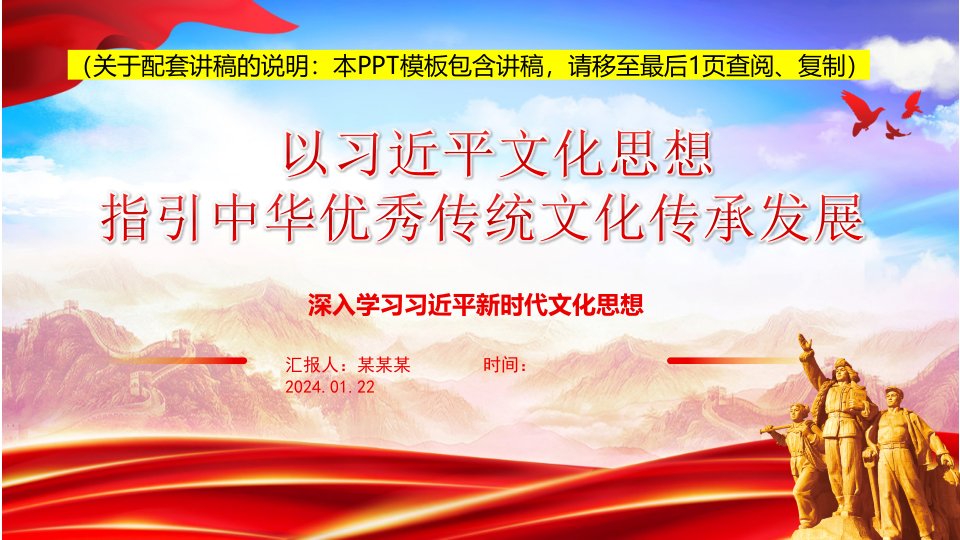 （关于配套讲稿的说明：本PPT模板包含讲稿，请移至最后1页查阅、复制）

以习近平文化思想
指引中华优秀传统文化传承发展

深入学习习近平新时代文化思想

汇报人：某某某　　时间：2024.01.22